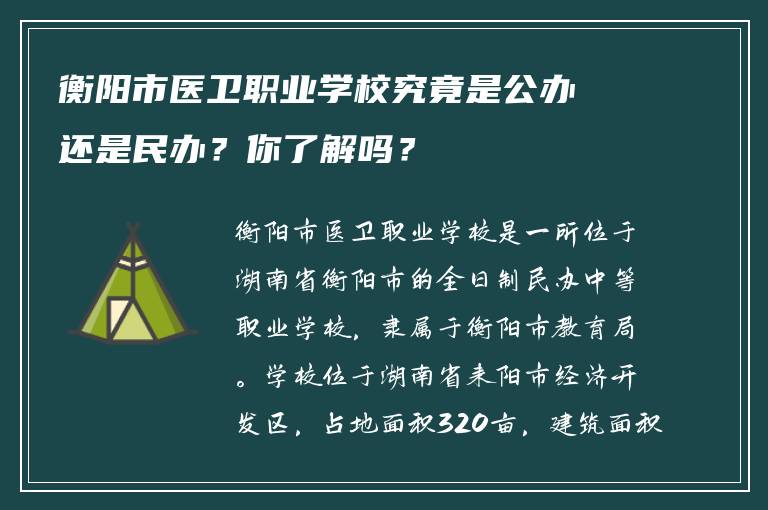 衡阳市医卫职业学校究竟是公办还是民办？你了解吗？

衡阳市医卫职业学校是一所位于湖南省衡阳市的全日制民办中等职业学校，隶属于衡阳市教育局。学校位于湖南省耒阳市经济开发区，占地面积320亩，建筑面积